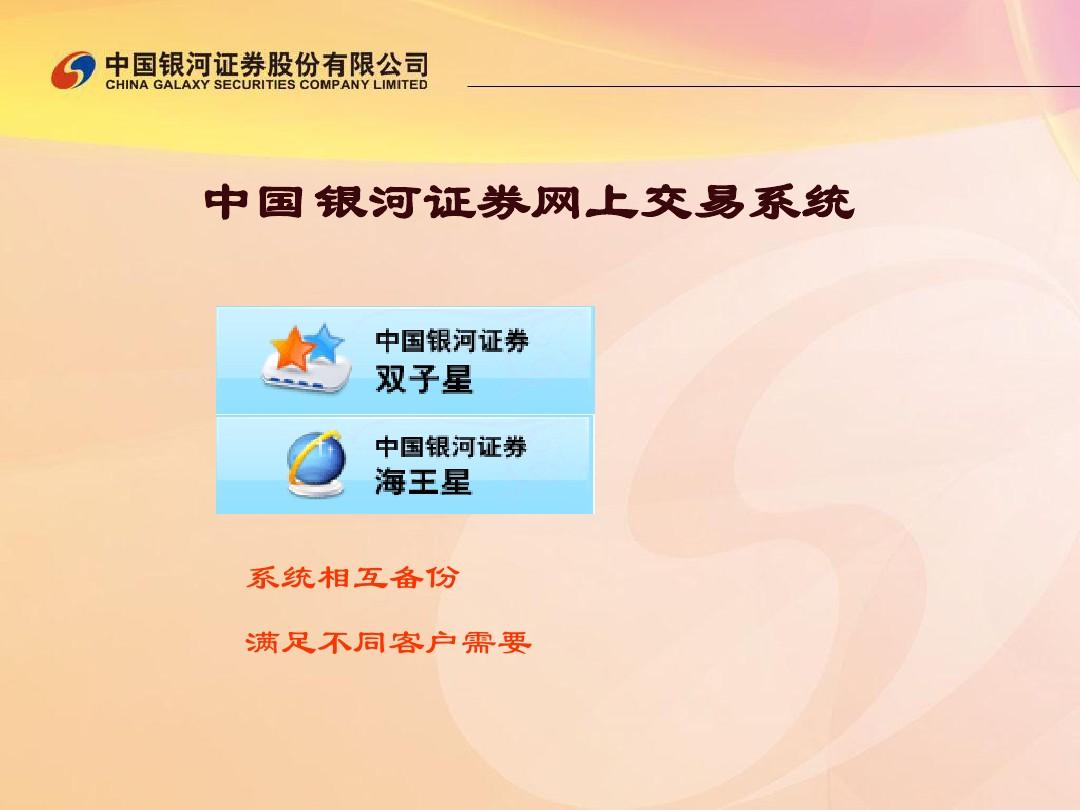 中国银河证券股份有限公司
CHINA GALAXY SECURITIES COMPANY LIMITED

中国银河证券网上交易系统

中国银河证券
双子星

中国银河证券
海王星

系统相互备份

满足不同客户需要